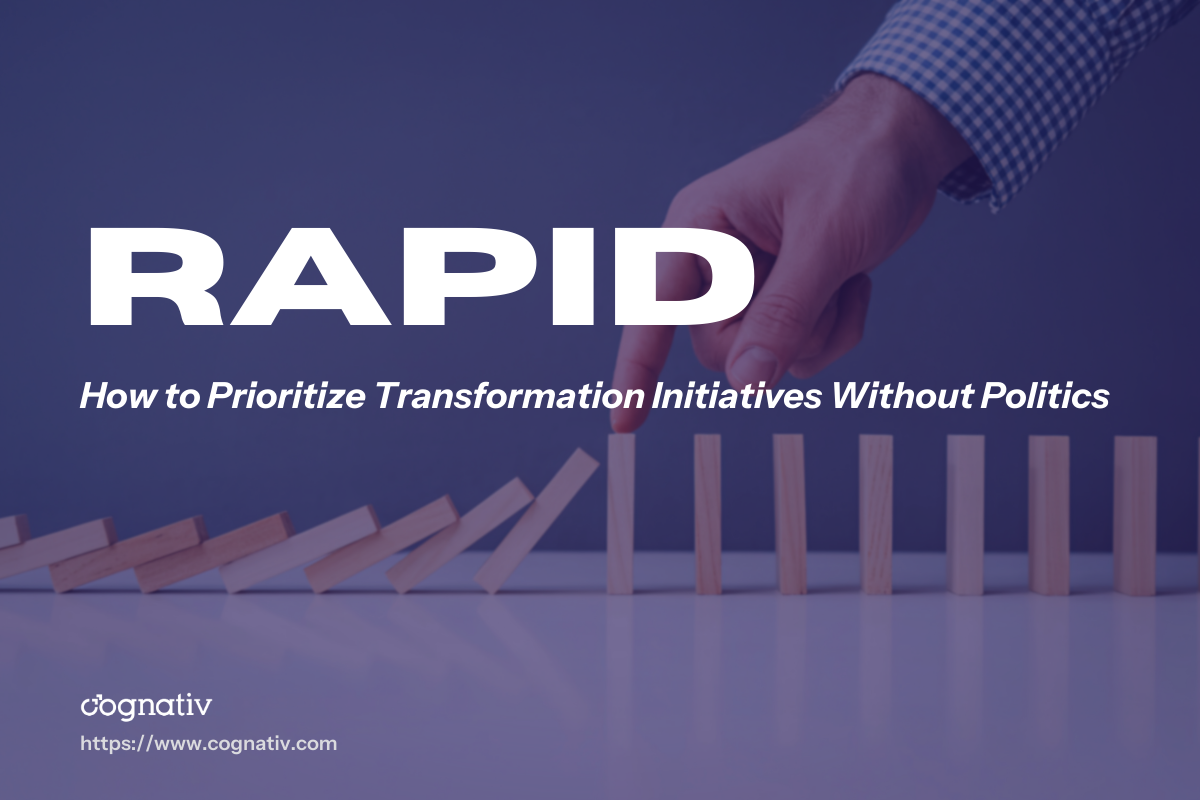 RAPID

How to Prioritize Transformation Initiatives Without Politics

cognativ

https://www.cognativ.com